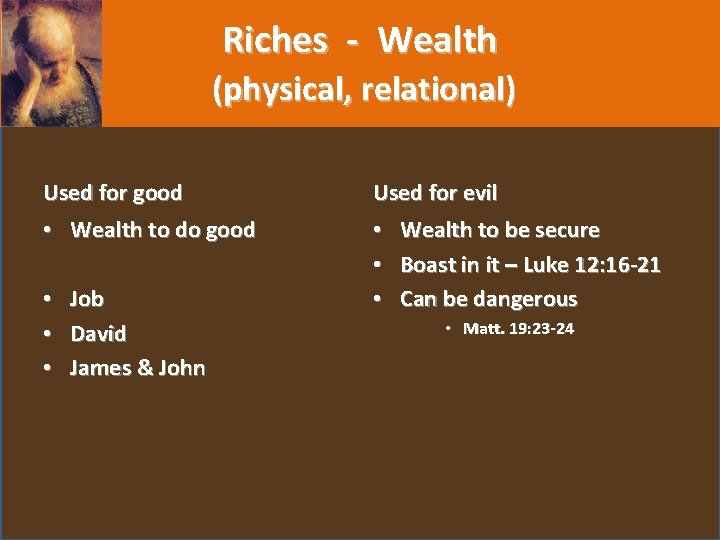 Riches - Wealth
(physical, relational)

Used for good
• Wealth to do good

• Job
• David
• James & John

Used for evil
• Wealth to be secure
• Boast in it – Luke 12:16-21
• Can be dangerous
  • Matt. 19:23-24